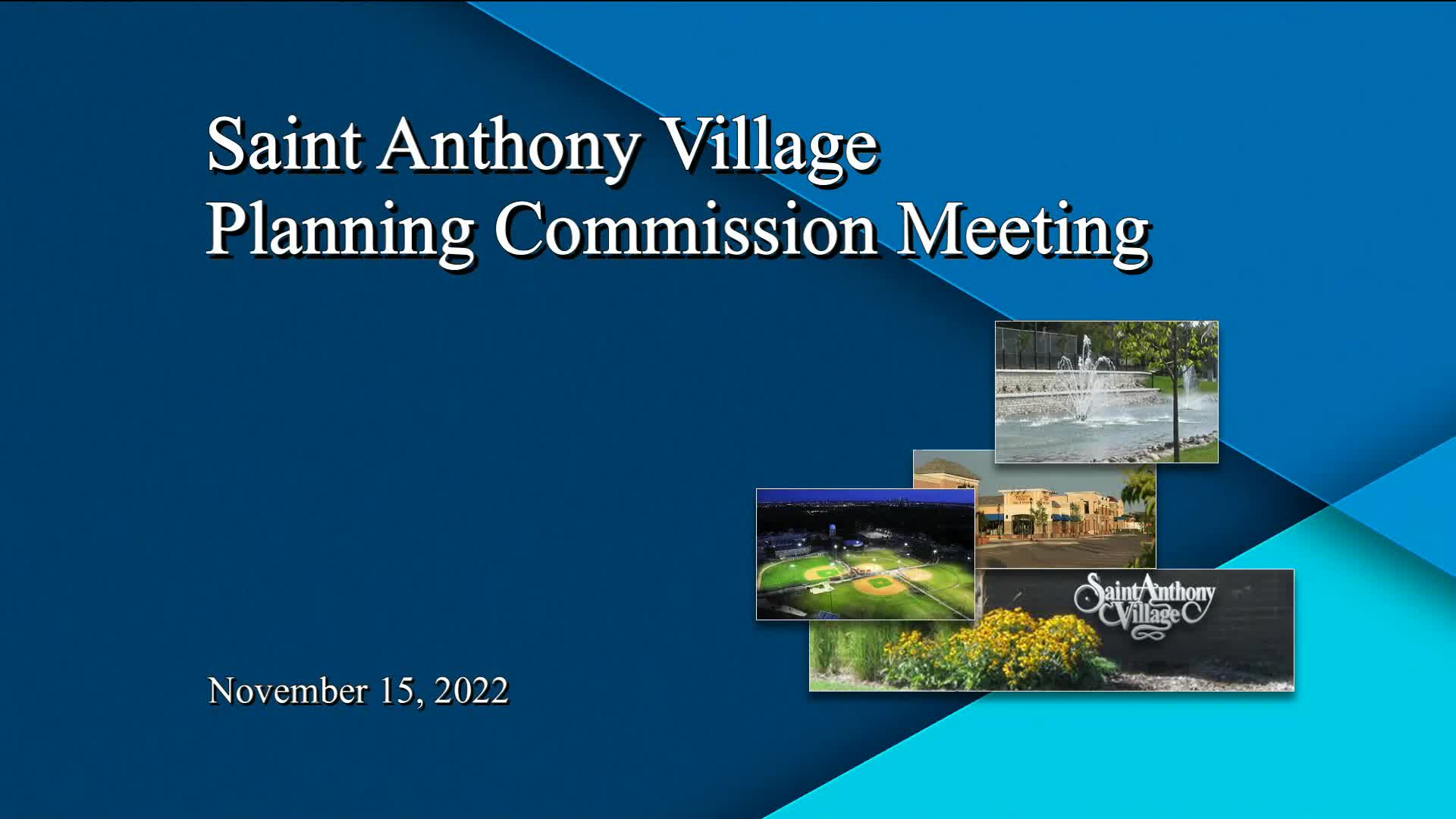 Saint Anthony Village
Planning Commission Meeting

Saint Anthony Village

November 15, 2022